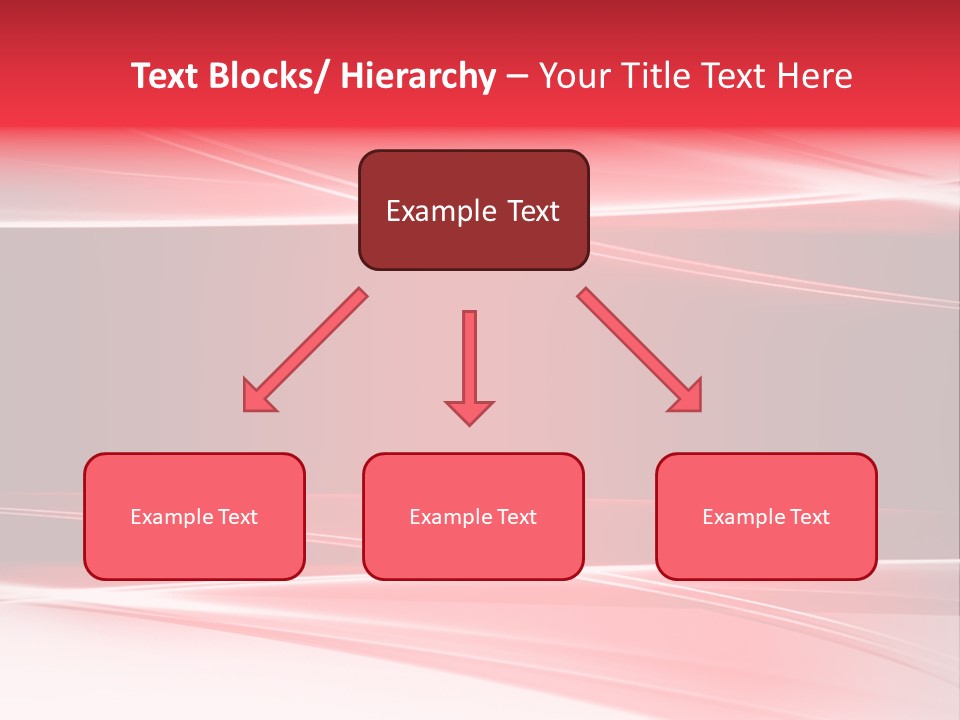 Text Blocks/ Hierarchy – Your Title Text Here

Example Text

Example Text

Example Text

Example Text